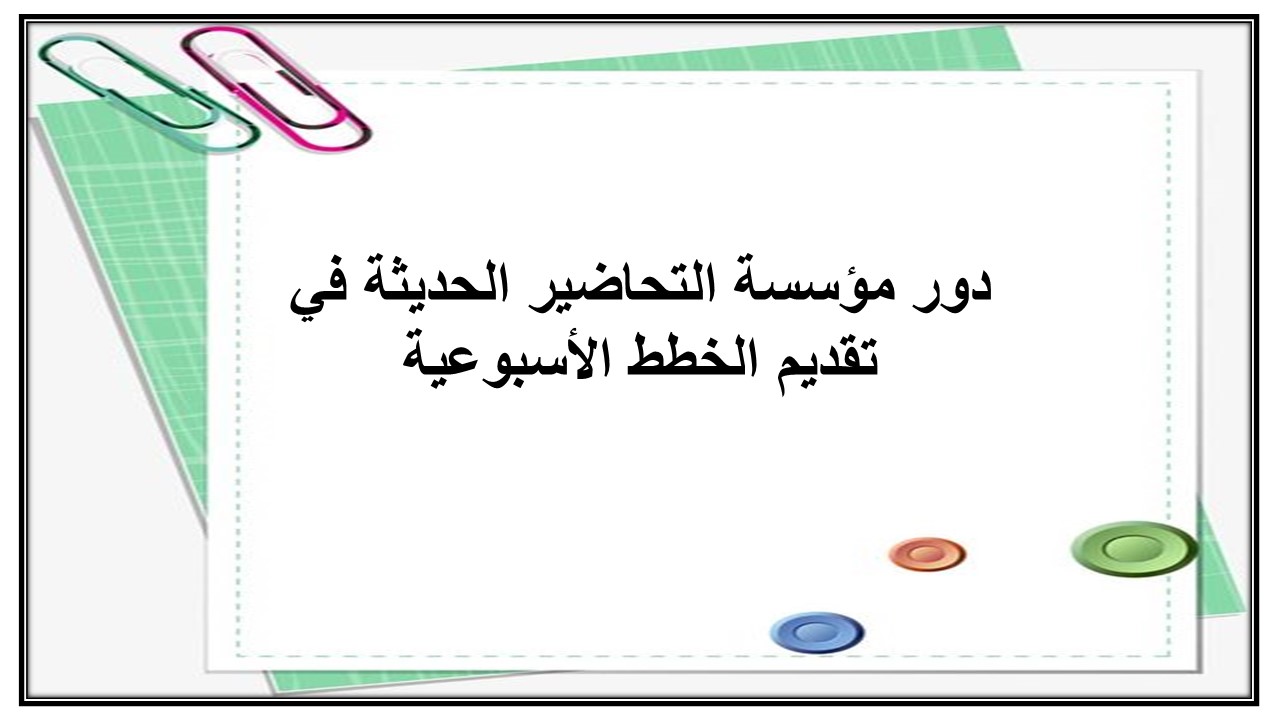 دور مؤسسة التحاضير الحديثة في
تقديم الخطط الأسبوعية